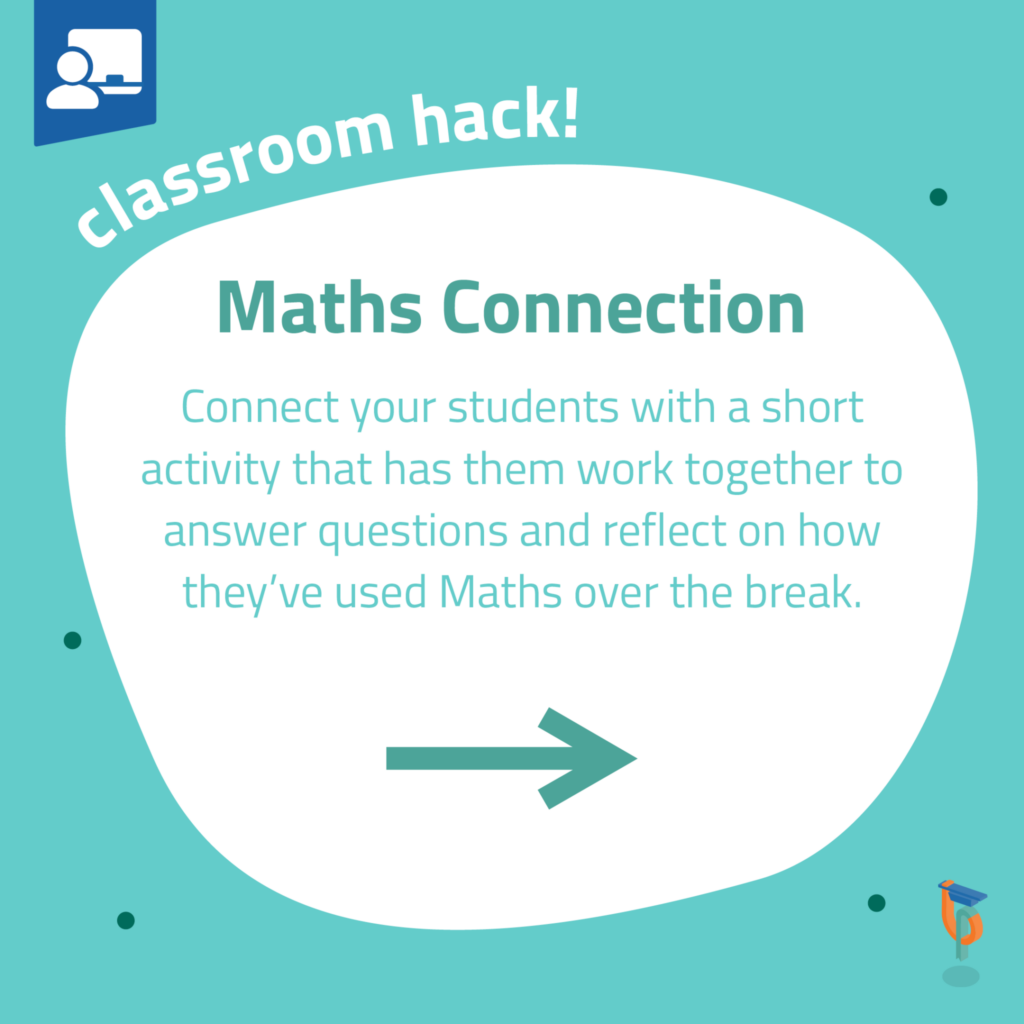 classroom hack!

Maths Connection

Connect your students with a short activity that has them work together to answer questions and reflect on how they've used Maths over the break.